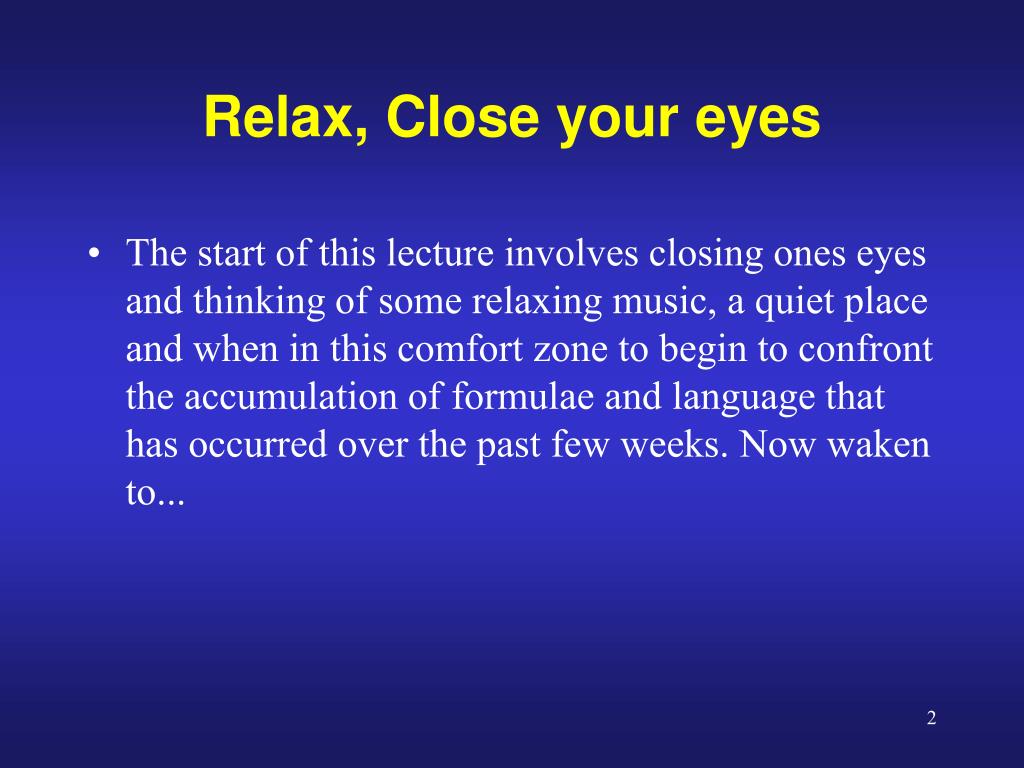 Relax, Close your eyes

• The start of this lecture involves closing ones eyes and thinking of some relaxing music, a quiet place and when in this comfort zone to begin to confront the accumulation of formulae and language that has occurred over the past few weeks. Now waken to...

2